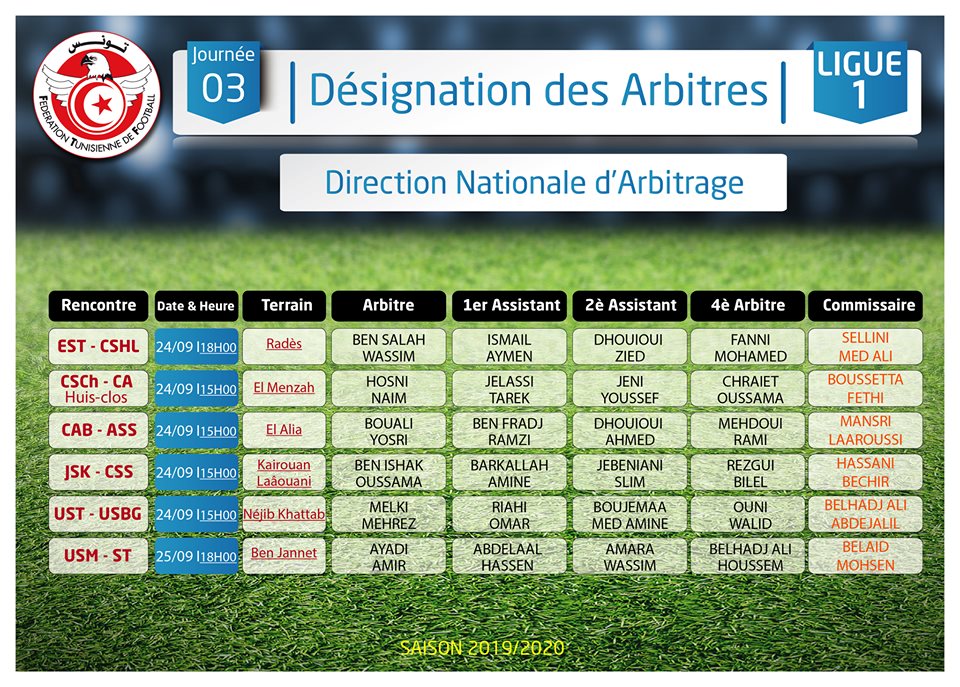 تونس
FEDERATION TUNISIENNE DE FOOTBALL

Journée 03

Désignation des Arbitres

LIGUE 1

Direction Nationale d'Arbitrage

| Rencontre | Date & Heure | Terrain | Arbitre | 1er Assistant | 2è Assistant | 4è Arbitre | Commissaire |
|---|---|---|---|---|---|---|---|
| EST - CSHL | 24/09 I18H00 | Radès | BEN SALAH WASSIM | ISMAIL AYMEN | DHOUIOUI ZIED | FANNI MOHAMED | SELLINI MED ALI |
| CSCh - CA Huis-clos | 24/09 I15H00 | El Menzah | HOSNI NAIM | JELASSI TAREK | JENI YOUSSEF | CHRAIET OUSSAMA | BOUSSETTA FETHI |
| CAB - ASS | 24/09 I15H00 | El Alia | BOUALI YOSRI | BEN FRADJ RAMZI | DHOUIOUI AHMED | MEHDOUI RAMI | MANSRI LAAROUSSI |
| JSK - CSS | 24/09 I15H00 | Kairouan Laâouani | BEN ISHAK OUSSAMA | BARKALLAH AMINE | JEBENIANI SLIM | REZGUI BILEL | HASSANI BECHIR |
| UST - USBG | 24/09 I15H00 | Néjib Khattab | MELKI MEHREZ | RIAHI OMAR | BOUJEMAA MED AMINE | OUNI WALID | BELHADJ ALI ABDEJALIL |
| USM - ST | 25/09 I18H00 | Ben Jannet | AYADI AMIR | ABDELAAL HASSEN | AMARA WASSIM | BELHADJ ALI HOUSSEM | BELAID MOHSEN |

SAISON 2019/2020